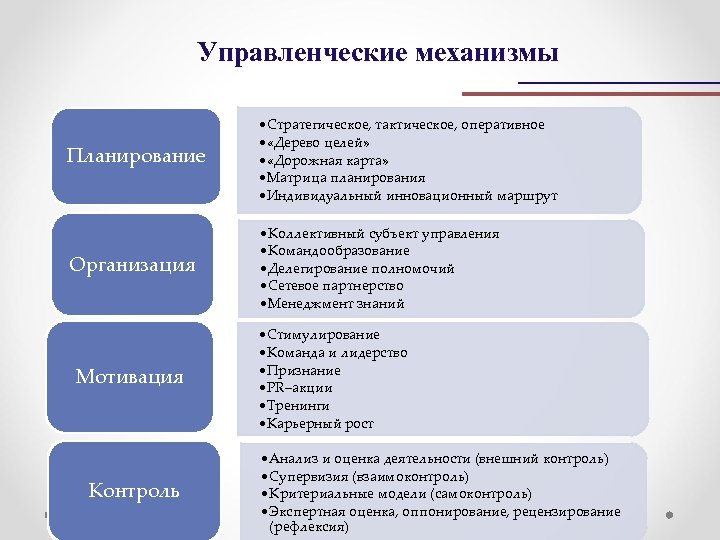 Управленческие механизмы

Планирование

•Стратегическое, тактическое, оперативное
•«Дерево целей»
•«Дорожная карта»
•Матрица планирования
•Индивидуальный инновационный маршрут

Организация

•Коллективный субъект управления
•Командообразование
•Делегирование полномочий
•Сетевое партнерство
•Менеджмент знаний

Мотивация

•Стимулирование
•Команда и лидерство
•Признание
•PR–акции
•Тренинги
•Карьерный рост

Контроль

•Анализ и оценка деятельности (внешний контроль)
•Супервизия (взаимоконтроль)
•Критериальные модели (самоконтроль)
•Экспертная оценка, оппонирование, рецензирование (рефлексия)